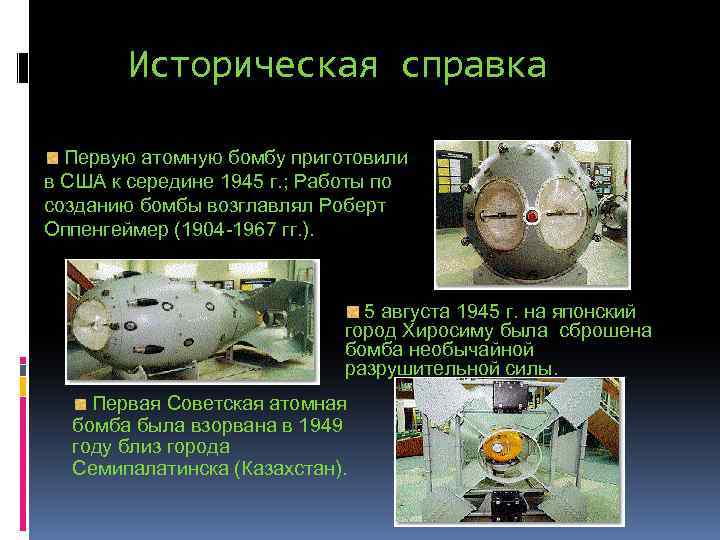 Историческая справка

Первую атомную бомбу приготовили в США к середине 1945 г.; Работы по созданию бомбы возглавлял Роберт Оппенгеймер (1904-1967 гг.).

5 августа 1945 г. на японский город Хиросиму была сброшена бомба необычайной разрушительной силы.

Первая Советская атомная бомба была взорвана в 1949 году близ города Семипалатинска (Казахстан).